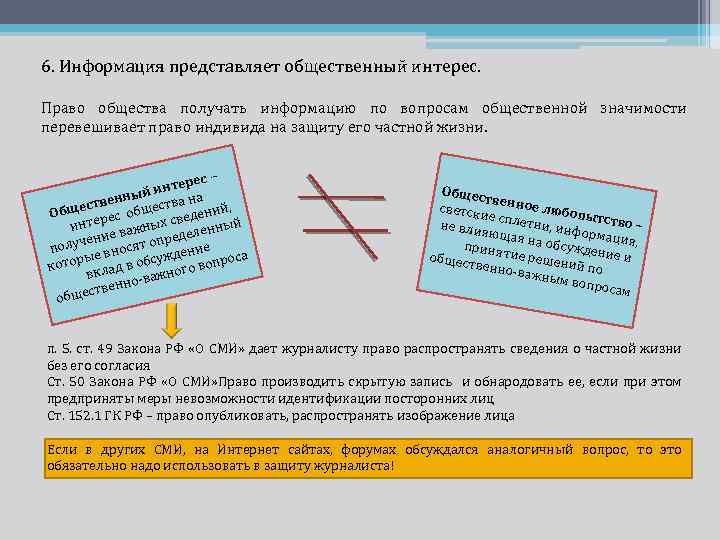 6. Информация представляет общественный интерес.

Право общества получать информацию по вопросам общественной значимости перевешивает право индивида на защиту его частной жизни.

Общественный интерес – интерес общества на получение важных сведений, которые вносят определенный вклад в обсуждение общественно-важного вопроса

$\neq$

Общественное любопытство – светские сплетни, информация, не влияющая на обсуждение и принятие решений по общественно-важным вопросам

п. 5. ст. 49 Закона РФ «О СМИ» дает журналисту право распространять сведения о частной жизни без его согласия
Ст. 50 Закона РФ «О СМИ»Право производить скрытую запись и обнародовать ее, если при этом предприняты меры невозможности идентификации посторонних лиц
Ст. 152.1 ГК РФ – право опубликовать, распространять изображение лица

Если в других СМИ, на Интернет сайтах, форумах обсуждался аналогичный вопрос, то это обязательно надо использовать в защиту журналиста!